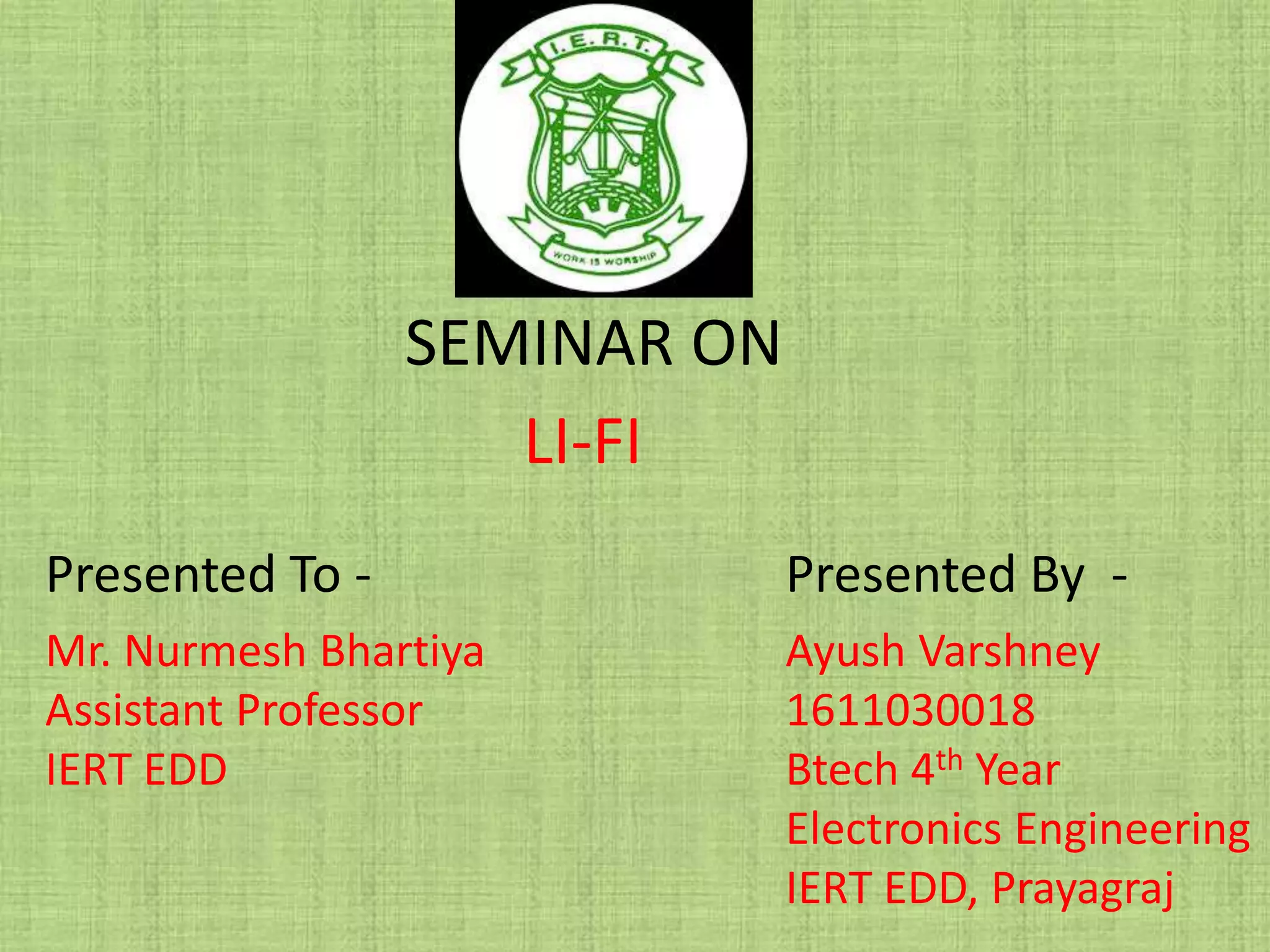 I.E.R.T.

WORK IS WORSHIP

SEMINAR ON

LI-FI

Presented To -

Mr. Nurmesh Bhartiya
Assistant Professor
IERT EDD

Presented By -

Ayush Varshney
1611030018
Btech 4$^{th}$ Year
Electronics Engineering
IERT EDD, Prayagraj